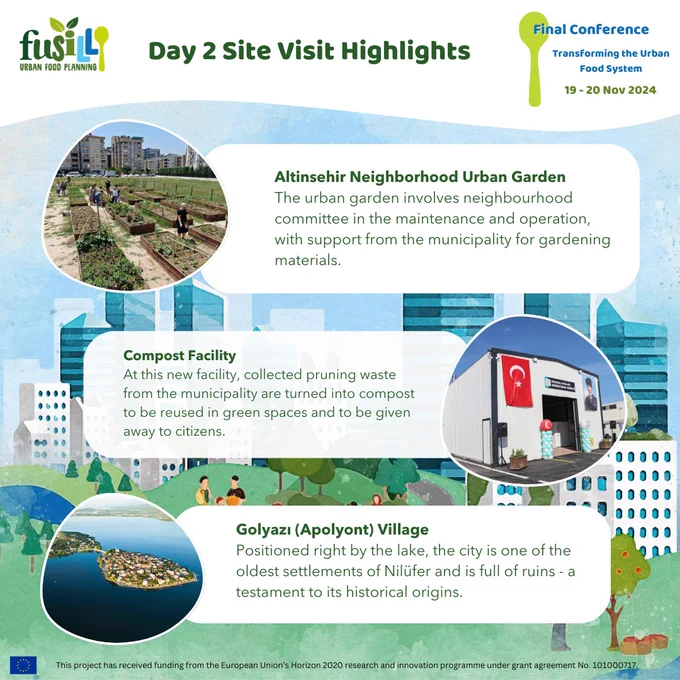 fusilli
URBAN FOOD PLANNING

Day 2 Site Visit Highlights

Final Conference
Transforming the Urban Food System
19 - 20 Nov 2024

Altinsehir Neighborhood Urban Garden
The urban garden involves neighbourhood committee in the maintenance and operation, with support from the municipality for gardening materials.

Compost Facility
At this new facility, collected pruning waste from the municipality are turned into compost to be reused in green spaces and to be given away to citizens.

Golyazı (Apolyont) Village
Positioned right by the lake, the city is one of the oldest settlements of Nilüfer and is full of ruins - a testament to its historical origins.

This project has received funding from the European Union's Horizon 2020 research and innovation programme under grant agreement No. 101000717.